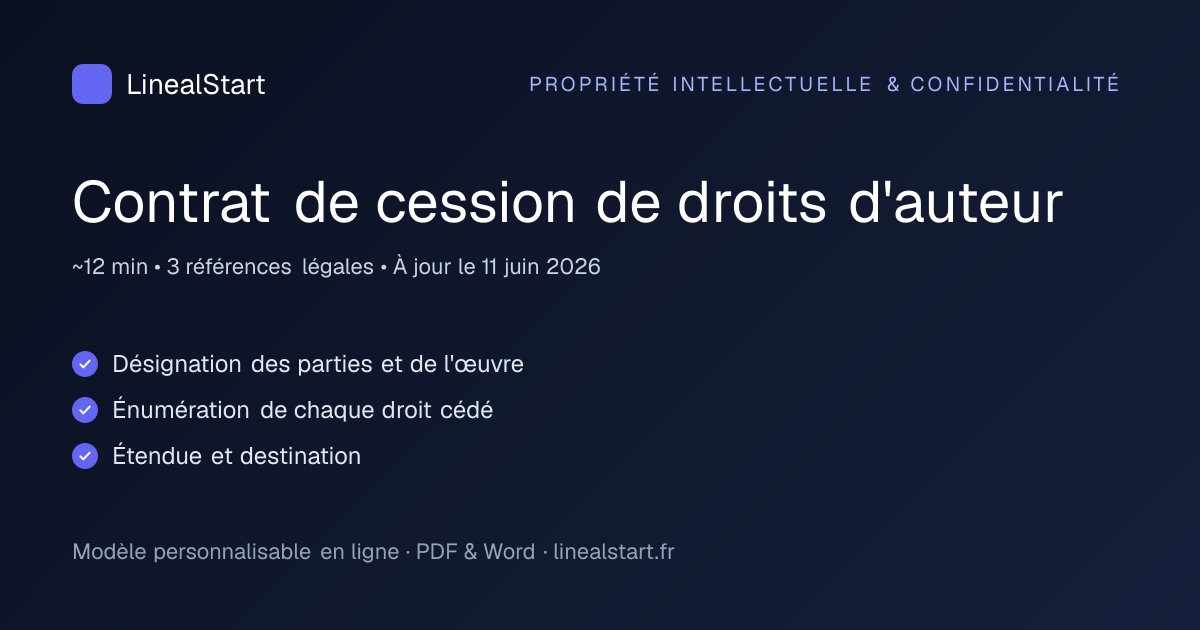 LinealStart

PROPRIÉTÉ INTELLECTUELLE & CONFIDENTIALITÉ

Contrat de cession de droits d'auteur

~12 min • 3 références légales • À jour le 11 juin 2026

Désignation des parties et de l'œuvre

Énumération de chaque droit cédé

Étendue et destination

Modèle personnalisable en ligne · PDF & Word · linealstart.fr